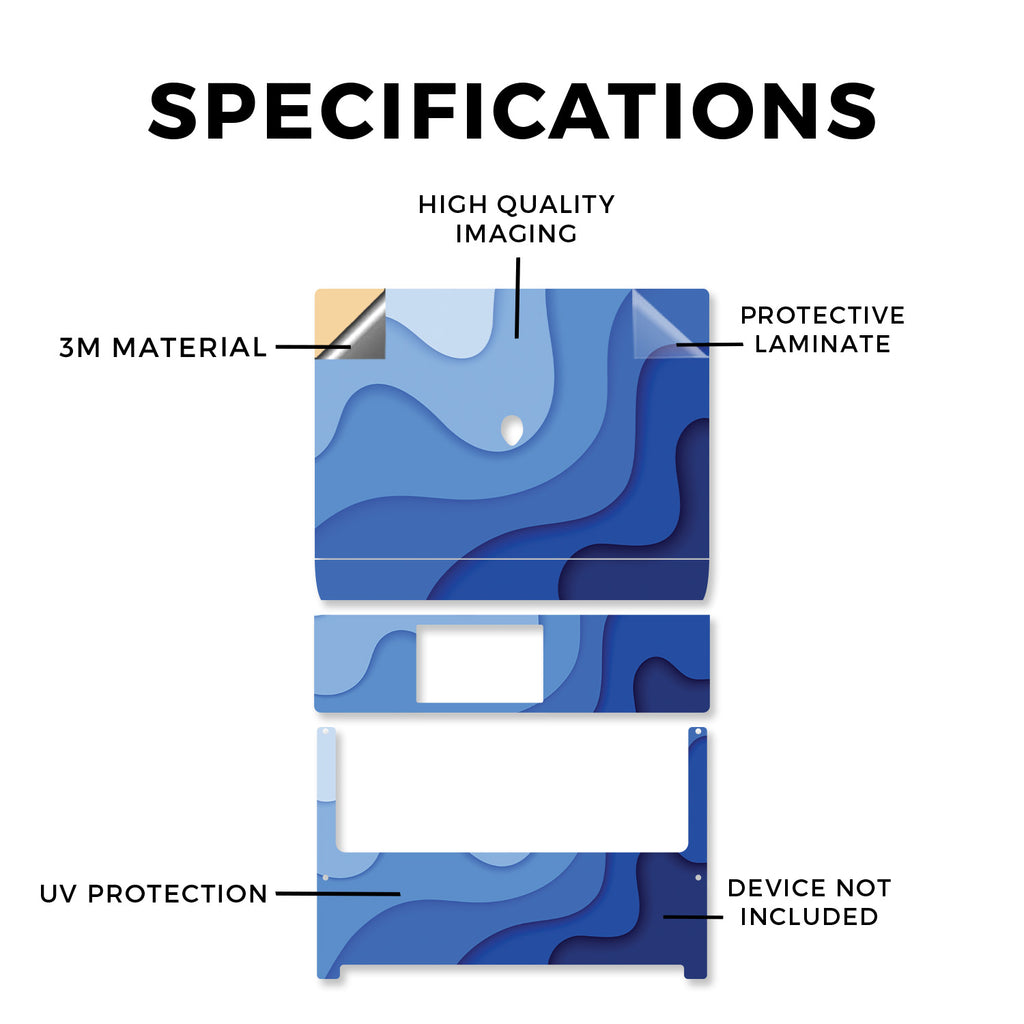 SPECIFICATIONS

HIGH QUALITY IMAGING

3M MATERIAL

PROTECTIVE LAMINATE

UV PROTECTION

DEVICE NOT INCLUDED